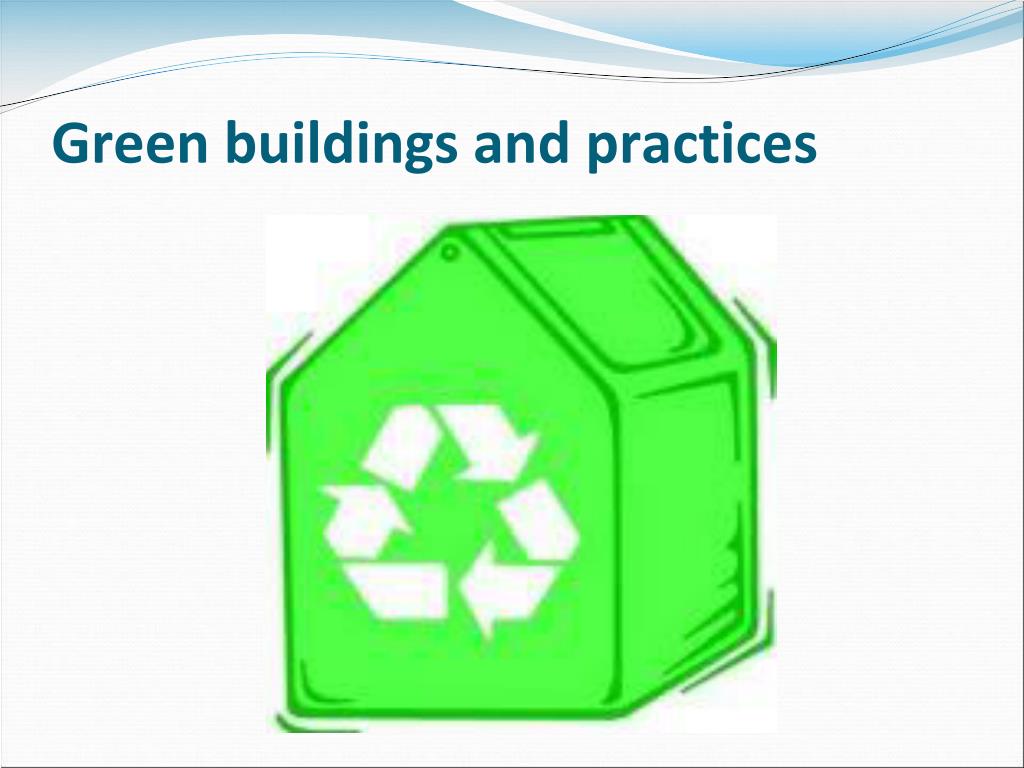 Green buildings and practices